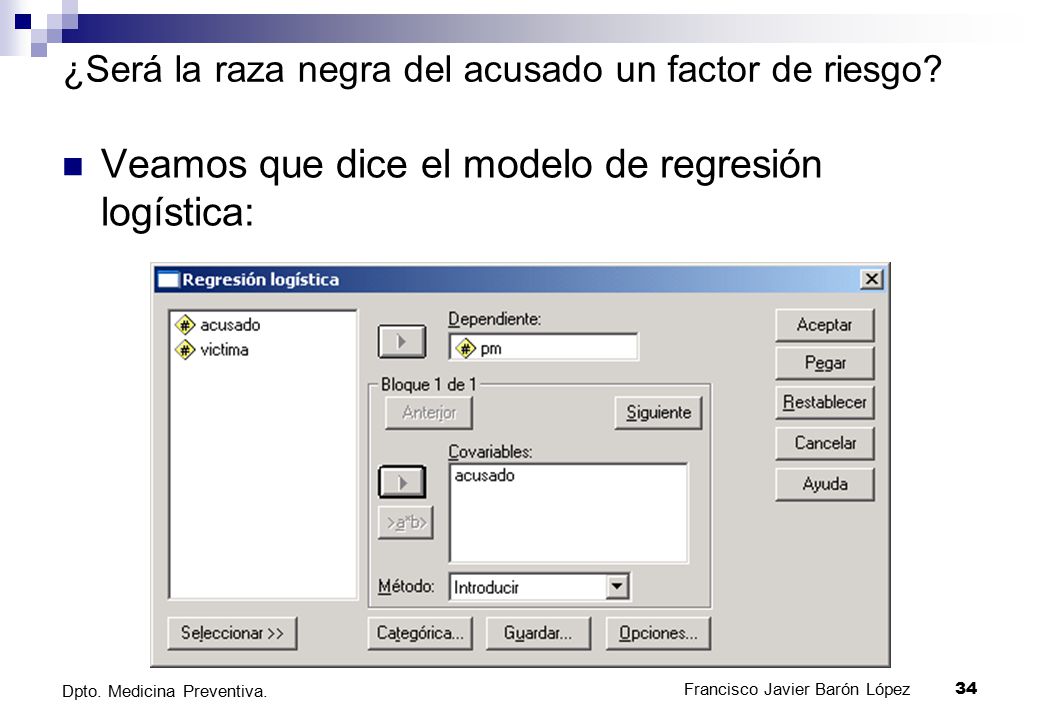 ¿Será la raza negra del acusado un factor de riesgo?

Veamos que dice el modelo de regresión logística:

Regresión logística

acusado
victima

Dependiente:
pm

Bloque 1 de 1
Anterior
Siguiente

Covariables:
acusado

>a*b>

Método: Introducir

Aceptar
Pegar
Restablecer
Cancelar
Ayuda

Seleccionar >>
Categórica...
Guardar...
Opciones...

Dpto. Medicina Preventiva.

Francisco Javier Barón López

34